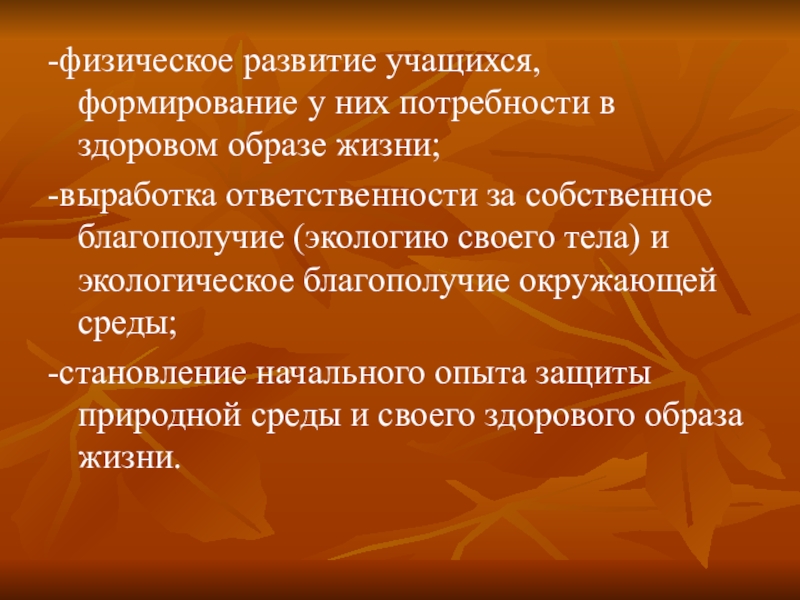 -физическое развитие учащихся, формирование у них потребности в здоровом образе жизни;

-выработка ответственности за собственное благополучие (экологию своего тела) и экологическое благополучие окружающей среды;

-становление начального опыта защиты природной среды и своего здорового образа жизни.